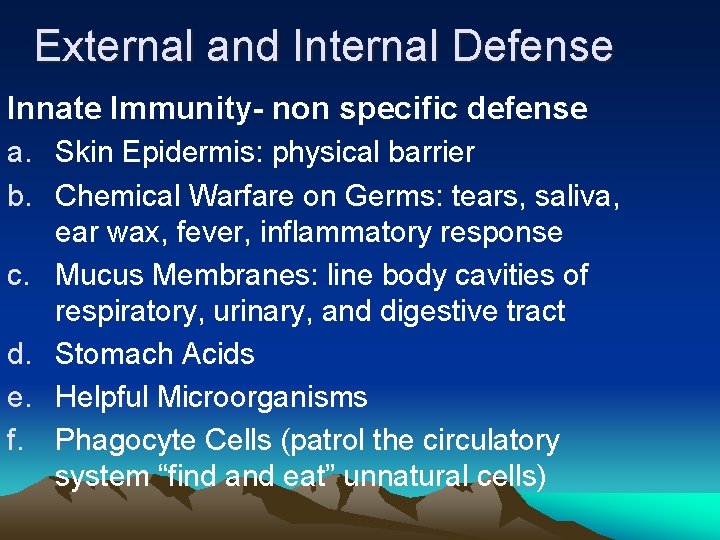 External and Internal Defense

Innate Immunity- non specific defense

a. Skin Epidermis: physical barrier

b. Chemical Warfare on Germs: tears, saliva, ear wax, fever, inflammatory response

c. Mucus Membranes: line body cavities of respiratory, urinary, and digestive tract

d. Stomach Acids

e. Helpful Microorganisms

f. Phagocyte Cells (patrol the circulatory system “find and eat” unnatural cells)